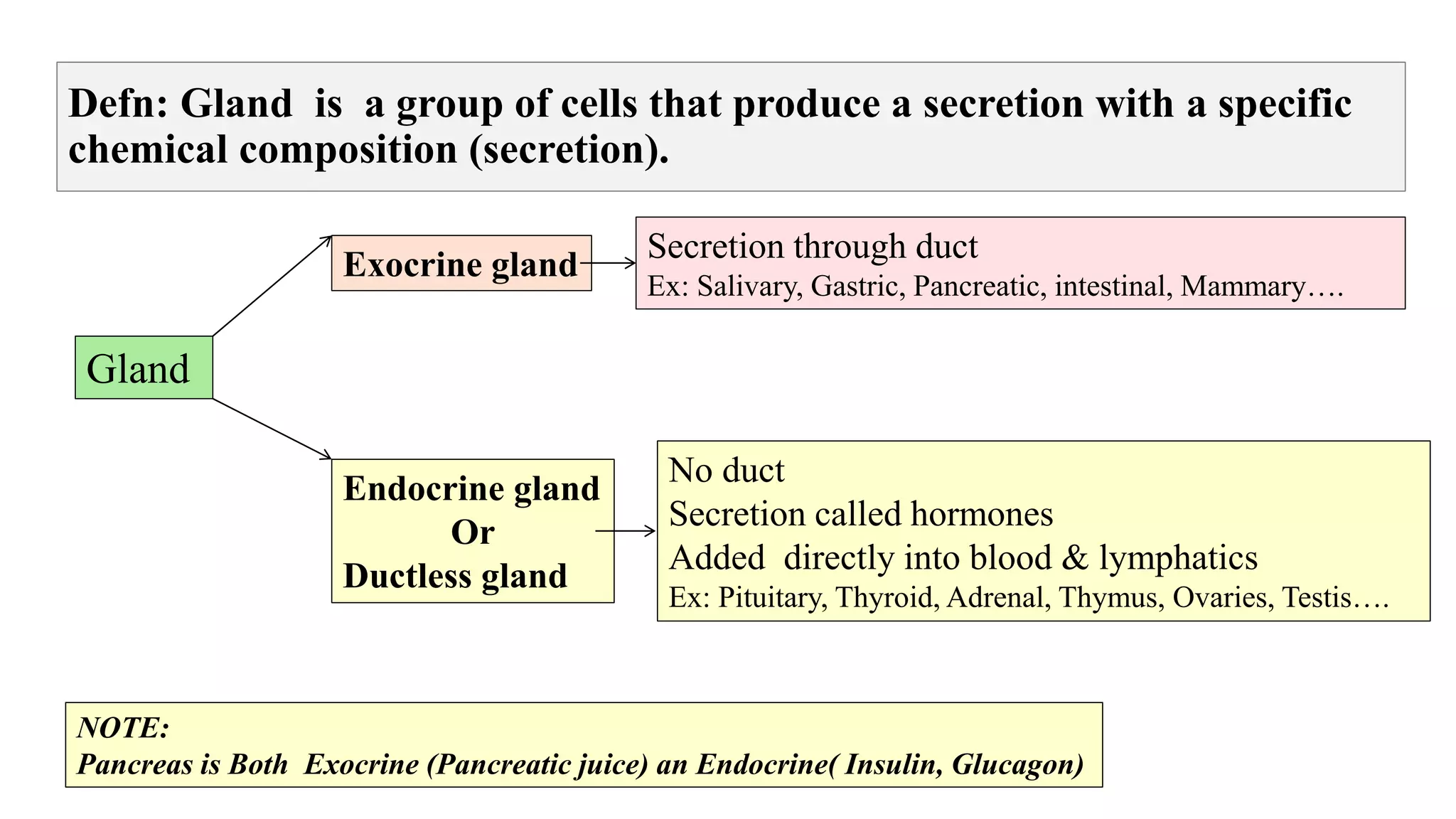 Defn: Gland is a group of cells that produce a secretion with a specific chemical composition (secretion).

Gland

Exocrine gland

Secretion through duct
Ex: Salivary, Gastric, Pancreatic, intestinal, Mammary….

Endocrine gland
Or
Ductless gland

No duct
Secretion called hormones
Added directly into blood & lymphatics
Ex: Pituitary, Thyroid, Adrenal, Thymus, Ovaries, Testis….

NOTE:
Pancreas is Both Exocrine (Pancreatic juice) an Endocrine( Insulin, Glucagon)